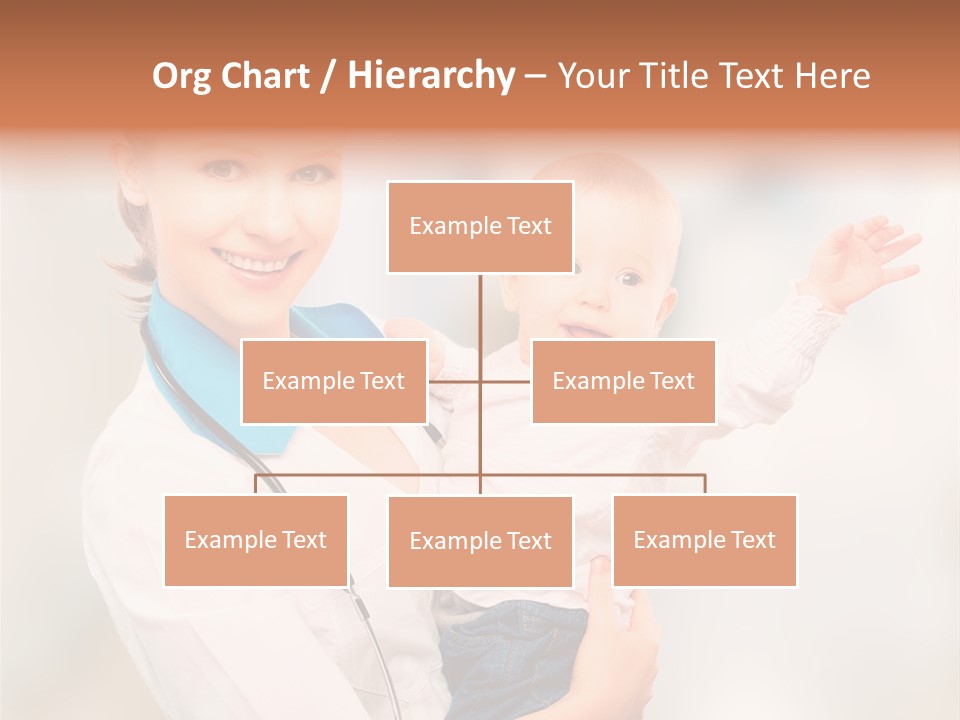 Org Chart / Hierarchy – Your Title Text Here

Example Text

Example Text

Example Text

Example Text

Example Text

Example Text